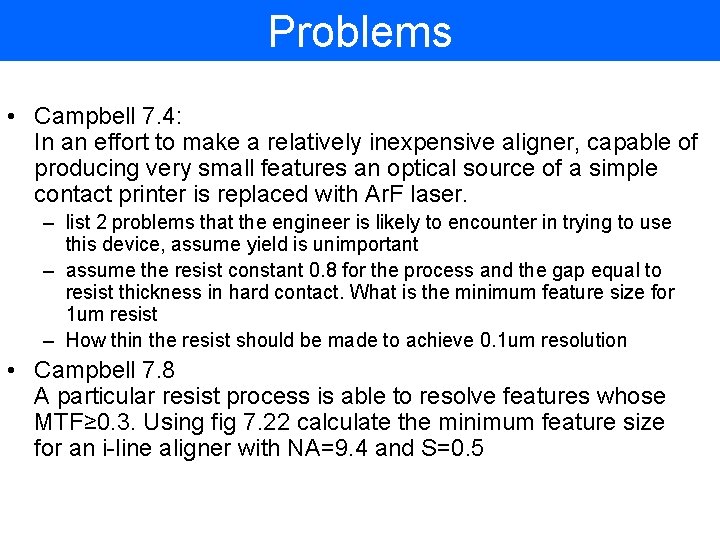 Problems

• Campbell 7.4:
In an effort to make a relatively inexpensive aligner, capable of producing very small features an optical source of a simple contact printer is replaced with ArF laser.

– list 2 problems that the engineer is likely to encounter in trying to use this device, assume yield is unimportant

– assume the resist constant 0.8 for the process and the gap equal to resist thickness in hard contact. What is the minimum feature size for 1um resist

– How thin the resist should be made to achieve 0.1um resolution

• Campbell 7.8
A particular resist process is able to resolve features whose MTF≥0.3. Using fig 7.22 calculate the minimum feature size for an i-line aligner with NA=9.4 and S=0.5